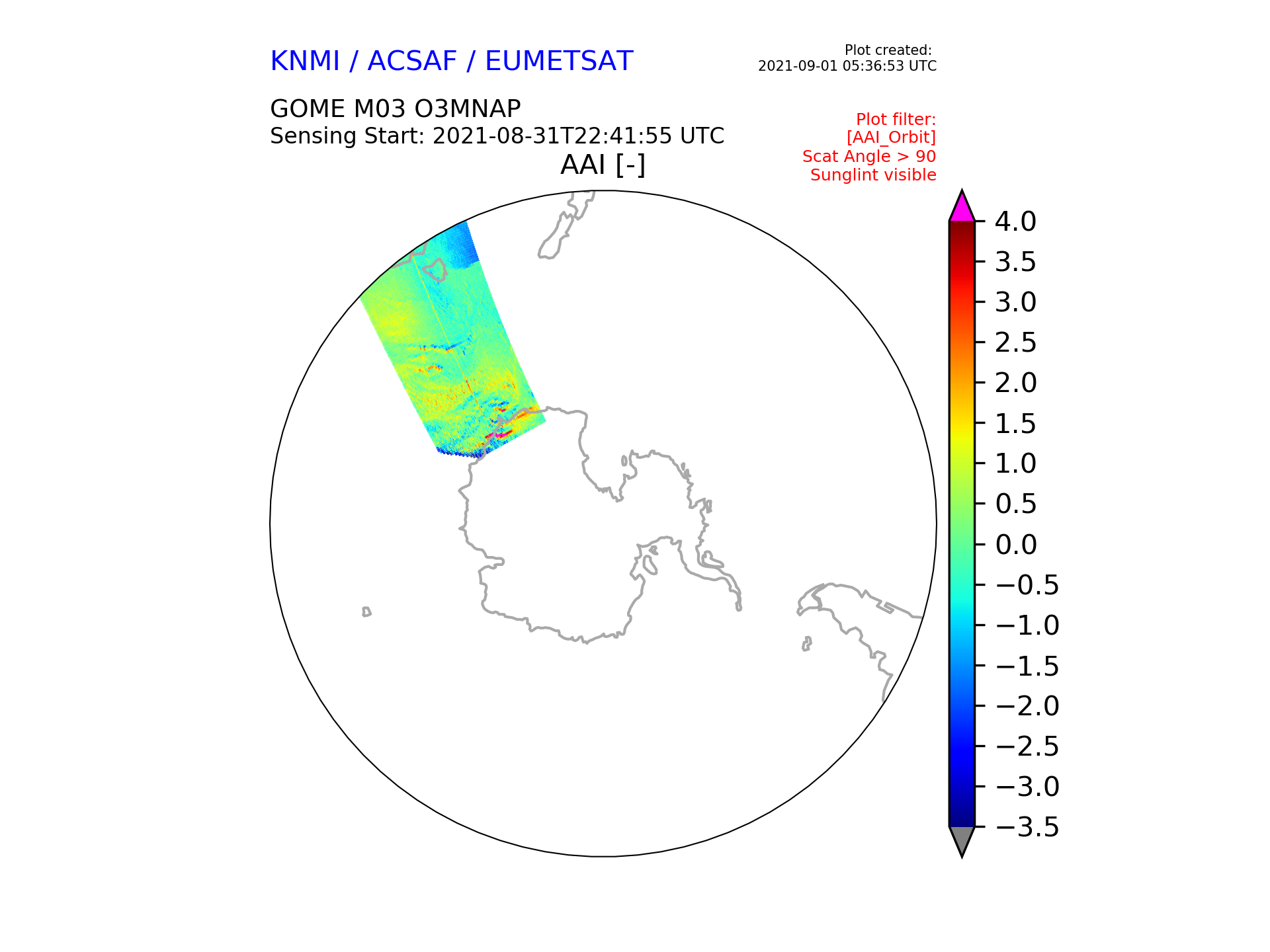 KNMI / ACSAF / EUMETSAT

Plot created:
2021-09-01 05:36:53 UTC

GOME M03 O3MNAP
Sensing Start: 2021-08-31T22:41:55 UTC

Plot filter:
[AAI_Orbit]
Scat Angle > 90
Sunglint visible

AAI [-]

4.0
3.5
3.0
2.5
2.0
1.5
1.0
0.5
0.0
−0.5
−1.0
−1.5
−2.0
−2.5
−3.0
−3.5